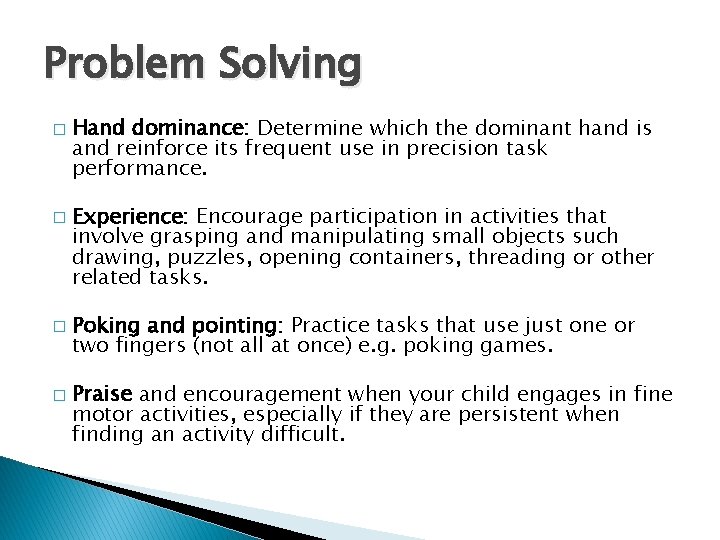 Problem Solving

□ Hand dominance: Determine which the dominant hand is and reinforce its frequent use in precision task performance.

□ Experience: Encourage participation in activities that involve grasping and manipulating small objects such drawing, puzzles, opening containers, threading or other related tasks.

□ Poking and pointing: Practice tasks that use just one or two fingers (not all at once) e.g. poking games.

□ Praise and encouragement when your child engages in fine motor activities, especially if they are persistent when finding an activity difficult.